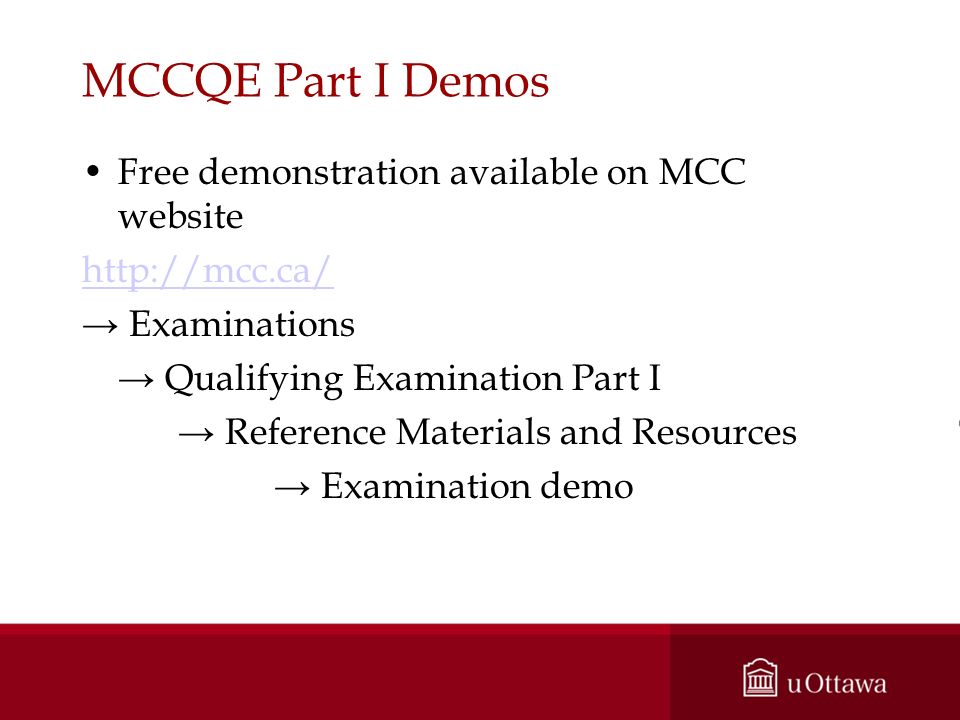 MCCQE Part I Demos

• Free demonstration available on MCC website

http://mcc.ca/

→ Examinations

→ Qualifying Examination Part I

→ Reference Materials and Resources

→ Examination demo

uOttawa